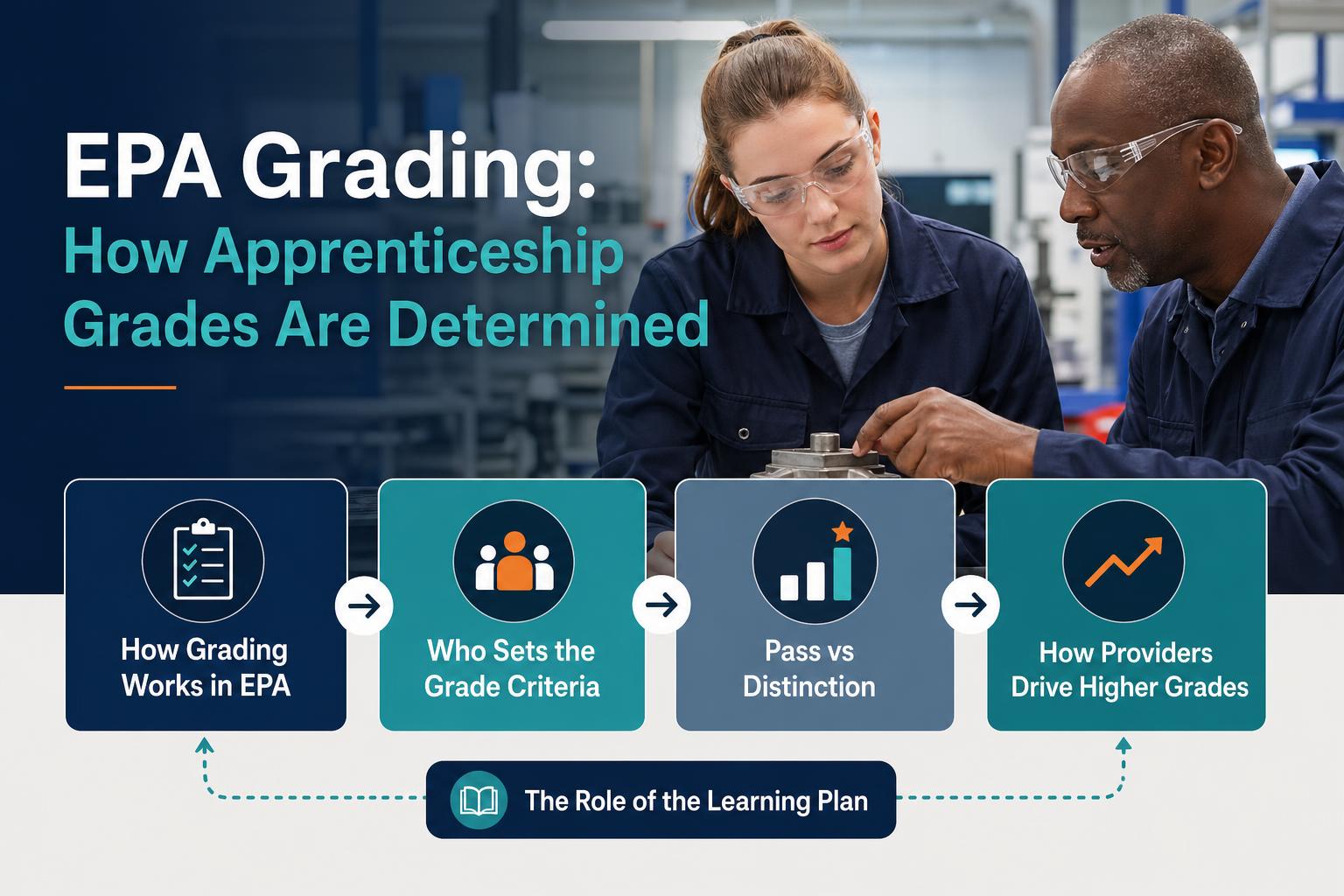 EPA Grading:
How Apprenticeship Grades Are Determined

How Grading Works in EPA

Who Sets the Grade Criteria

Pass vs Distinction

How Providers Drive Higher Grades

The Role of the Learning Plan